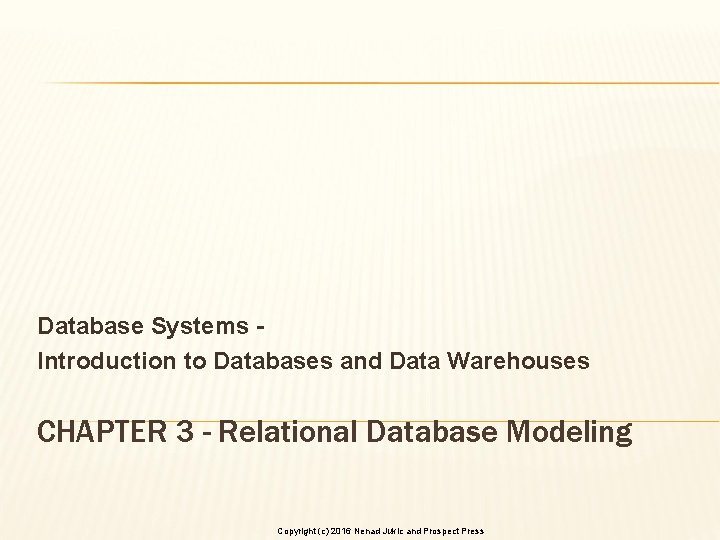 Database Systems -
Introduction to Databases and Data Warehouses

CHAPTER 3 - Relational Database Modeling

Copyright (c) 2016 Nenad Jukic and Prospect Press